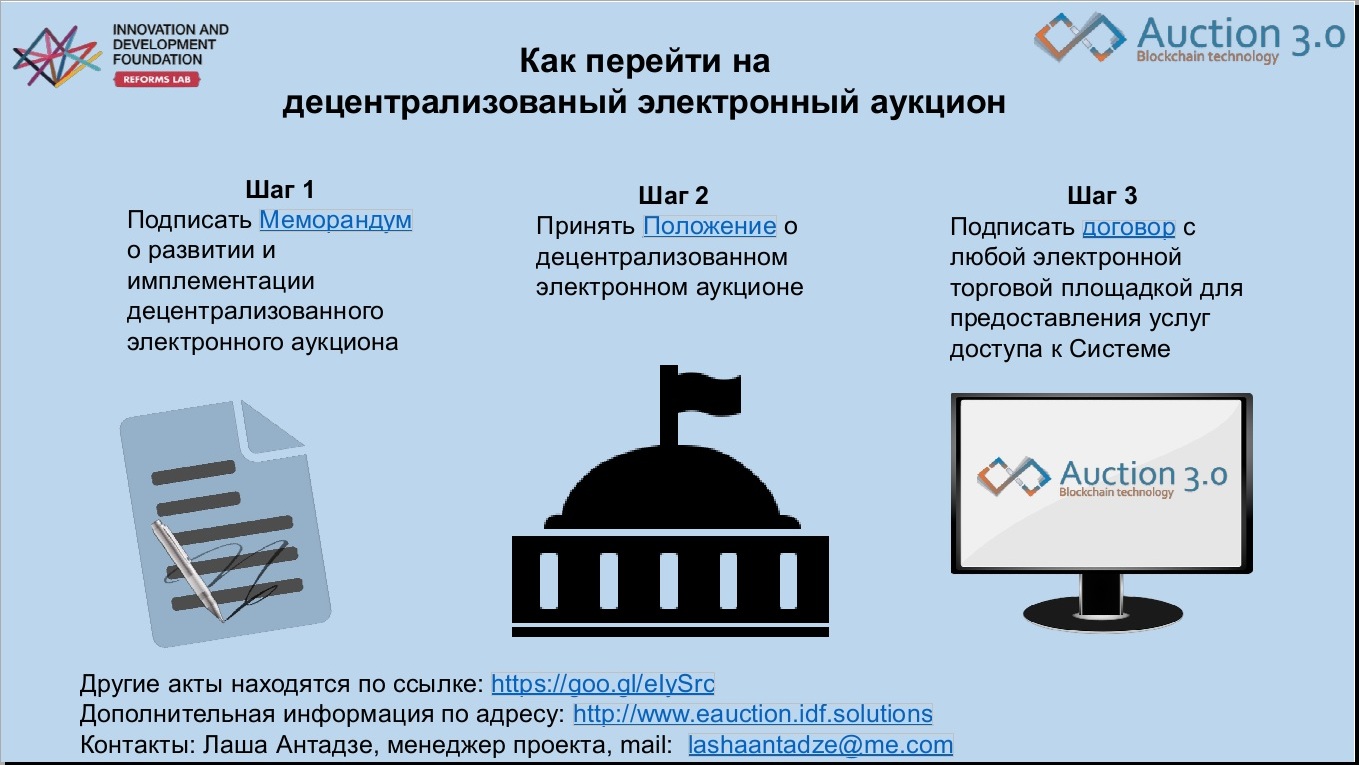 INNOVATION AND DEVELOPMENT FOUNDATION
REFORMS LAB

Auction 3.0
Blockchain technology

Как перейти на
децентрализованый электронный аукцион

Шаг 1
Подписать Меморандум о развитии и имплементации децентрализованного электронного аукциона

Шаг 2
Принять Положение о децентрализованном электронном аукционе

Шаг 3
Подписать договор с любой электронной торговой площадкой для предоставления услуг доступа к Системе

Auction 3.0
Blockchain technology

Другие акты находятся по ссылке: https://goo.gl/elySrc
Дополнительная информация по адресу: http://www.eauction.idf.solutions
Контакты: Лаша Антадзе, менеджер проекта, mail: lashaantadze@me.com